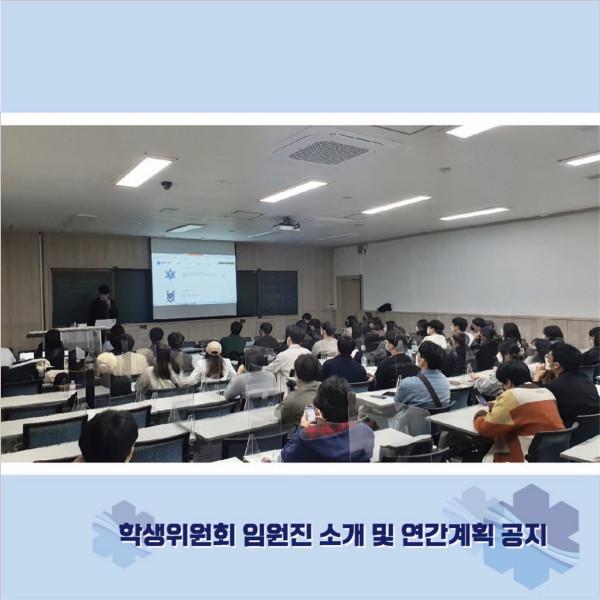 학생위원회 임원진 소개 및 연간계획 공지